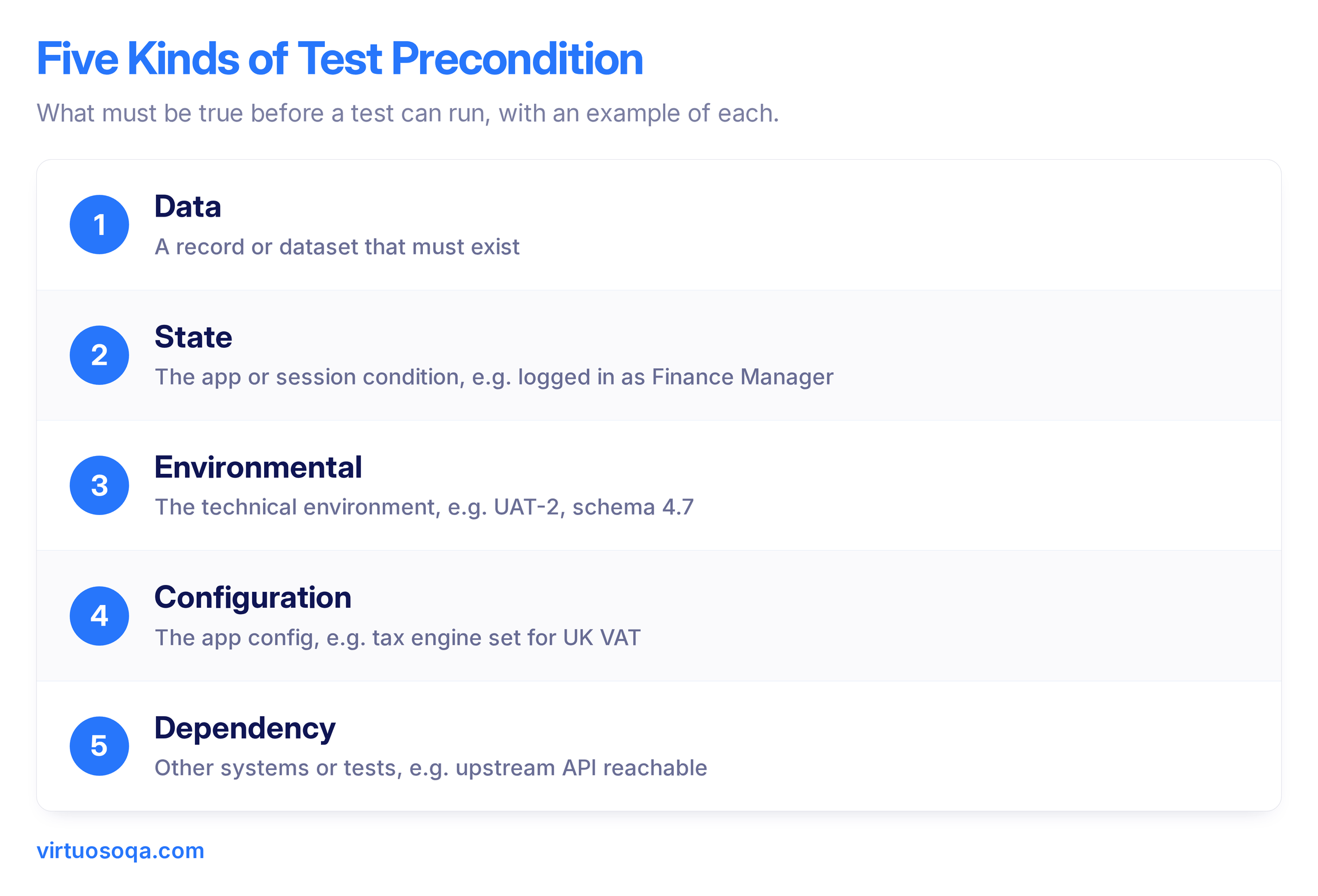 Five Kinds of Test Precondition

What must be true before a test can run, with an example of each.

1
Data
A record or dataset that must exist

2
State
The app or session condition, e.g. logged in as Finance Manager

3
Environmental
The technical environment, e.g. UAT-2, schema 4.7

4
Configuration
The app config, e.g. tax engine set for UK VAT

5
Dependency
Other systems or tests, e.g. upstream API reachable

virtuosoqa.com